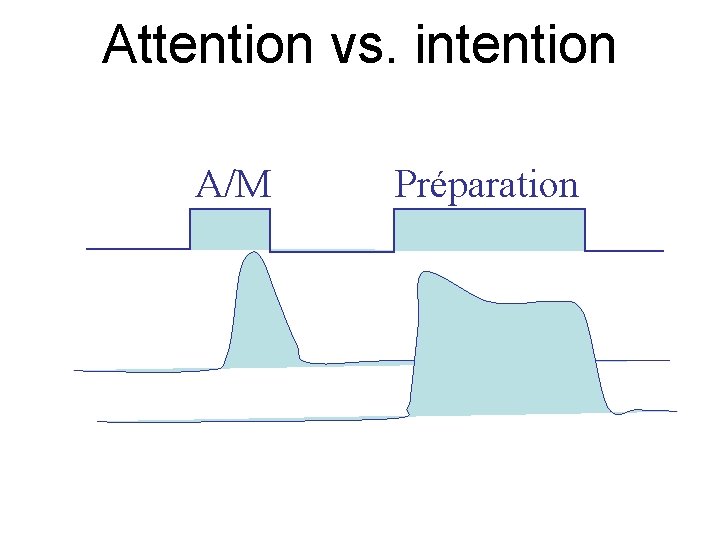 Attention vs. intention

A/M

Préparation